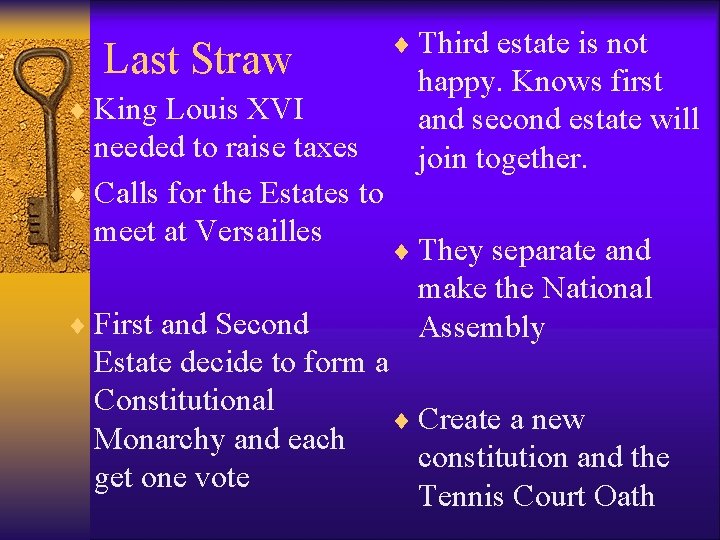 Last Straw

♦ King Louis XVI needed to raise taxes

♦ Calls for the Estates to meet at Versailles

♦ First and Second Estate decide to form a Constitutional Monarchy and each get one vote

♦ Third estate is not happy. Knows first and second estate will join together.

♦ They separate and make the National Assembly

♦ Create a new constitution and the Tennis Court Oath